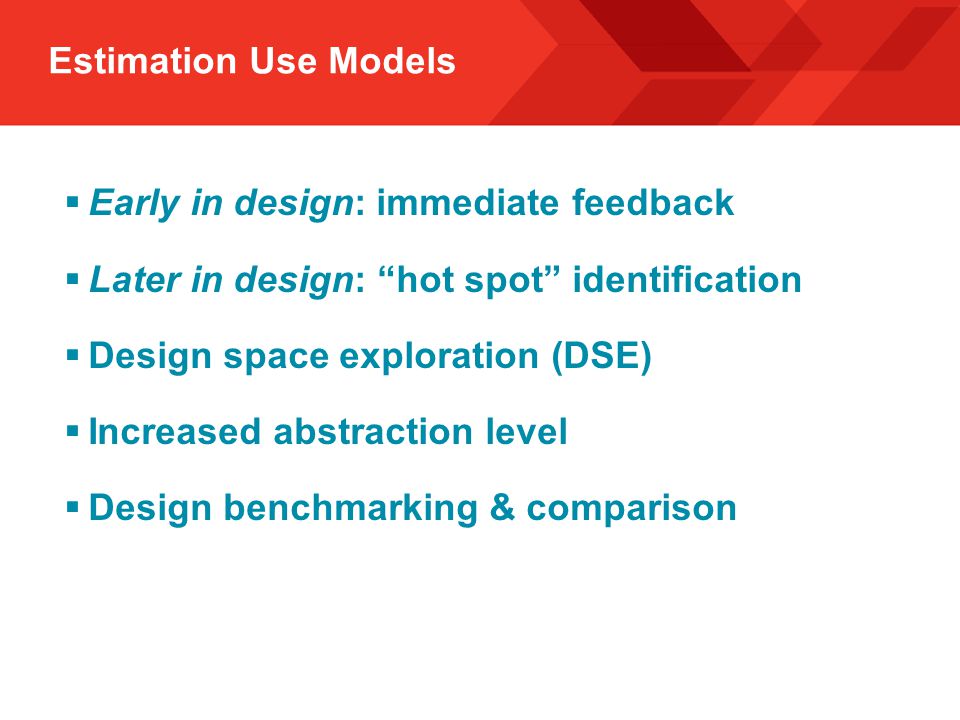 Estimation Use Models

▪ Early in design: immediate feedback

▪ Later in design: “hot spot” identification

▪ Design space exploration (DSE)

▪ Increased abstraction level

▪ Design benchmarking & comparison